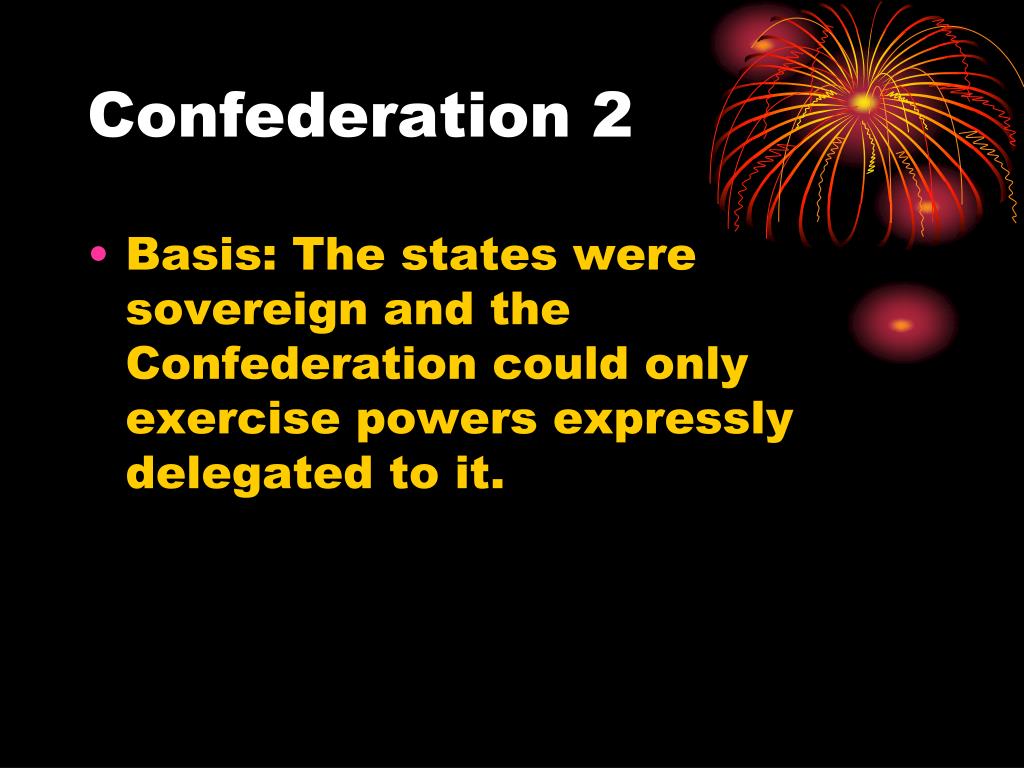 Confederation 2

• Basis: The states were sovereign and the Confederation could only exercise powers expressly delegated to it.